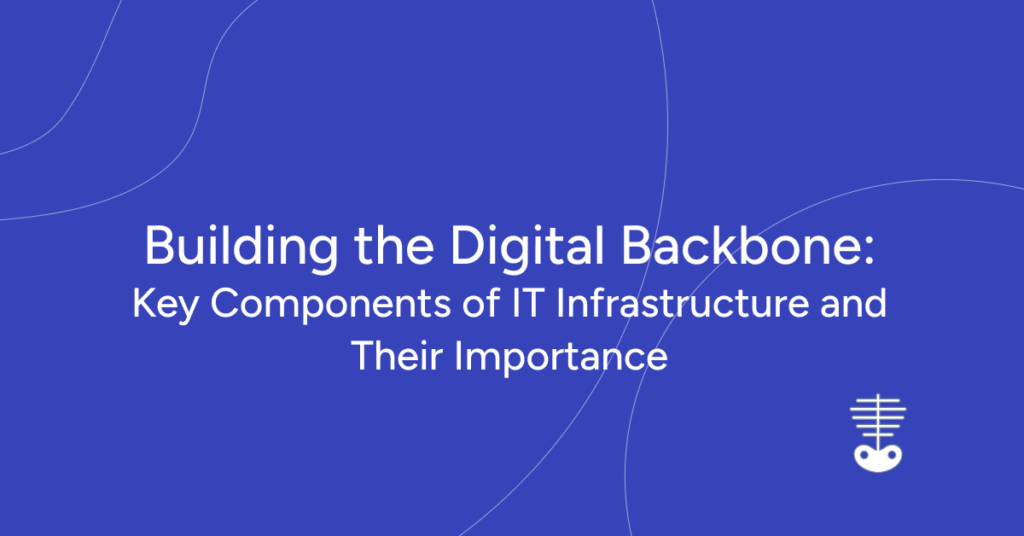 Building the Digital Backbone:
Key Components of IT Infrastructure and Their Importance